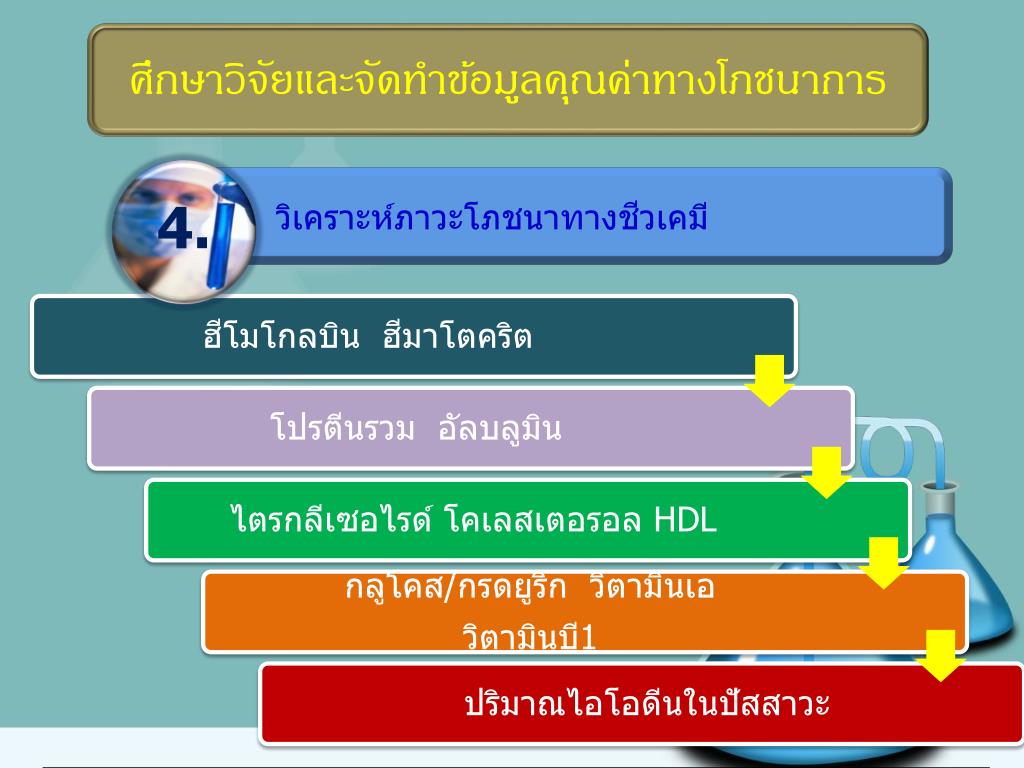 ศึกษาวิจัยและจัดทำข้อมูลคุณค่าทางโภชนาการ

4.

วิเคราะห์ภาวะโภชนาทางชีวเคมี

ฮีโมโกลบิน ฮีมาโตคริต

โปรตีนรวม อัลบลูมิน

ไตรกลีเซอไรด์ โคเลสเตอรอล HDL

กลูโคส/กรดยูริก วิตามินเอ
วิตามินบี1

ปริมาณไอโอดีนในปัสสาวะ